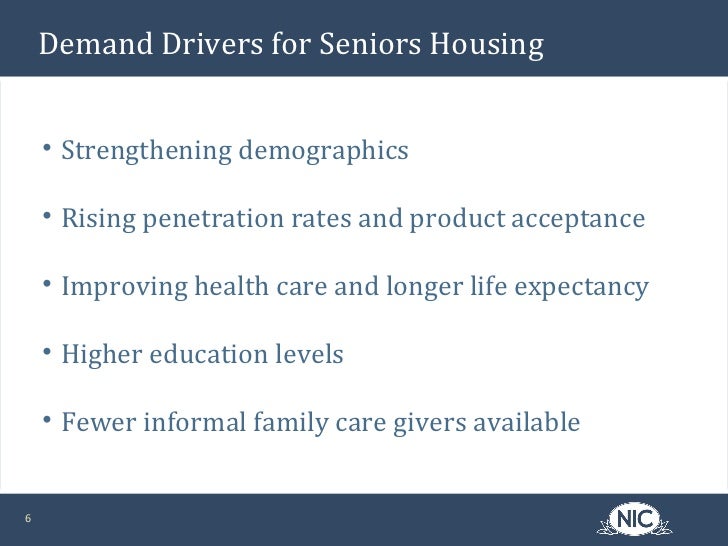 Demand Drivers for Seniors Housing

• Strengthening demographics

• Rising penetration rates and product acceptance

• Improving health care and longer life expectancy

• Higher education levels

• Fewer informal family care givers available

6

NIC